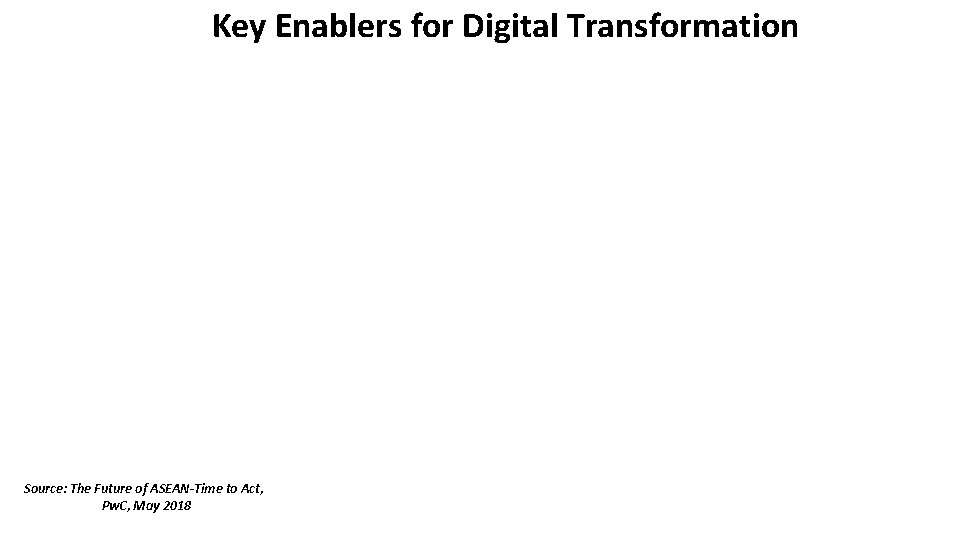 Key Enablers for Digital Transformation

Source: The Future of ASEAN-Time to Act, PwC, May 2018